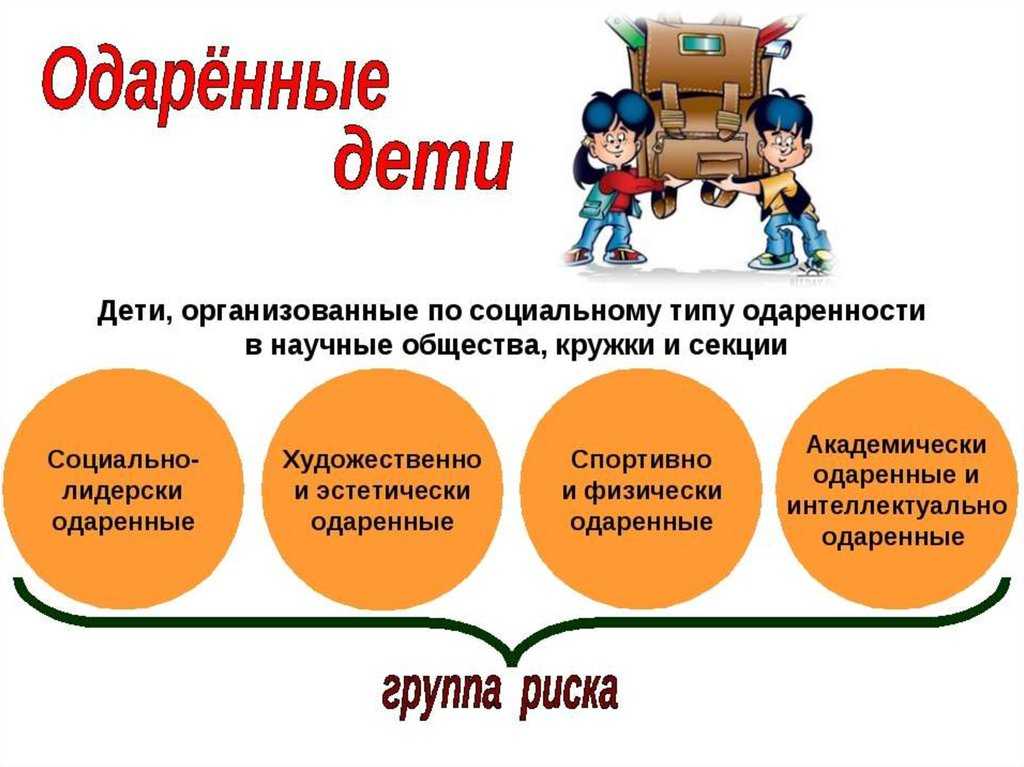 Одарённые дети

Дети, организованные по социальному типу одаренности в научные общества, кружки и секции

Социально-лидерски одаренные

Художественно и эстетически одаренные

Спортивно и физически одаренные

Академически одаренные и интеллектуально одаренные

группа риска